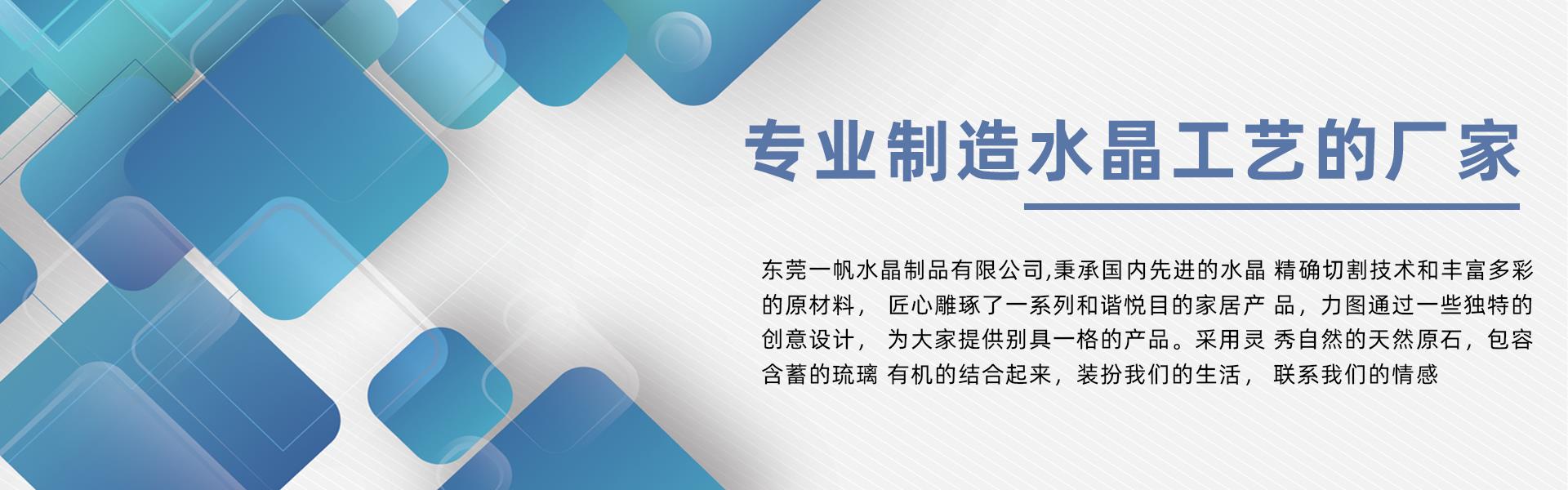 专业制造水晶工艺的厂家

东莞一帆水晶制品有限公司,秉承国内先进的水晶 精确切割技术和丰富多彩的原材料， 匠心雕琢了一系列和谐悦目的家居产 品，力图通过一些独特的创意设计， 为大家提供别具一格的产品。采用灵 秀自然的天然原石，包容含蓄的琉璃 有机的结合起来，装扮我们的生活， 联系我们的情感